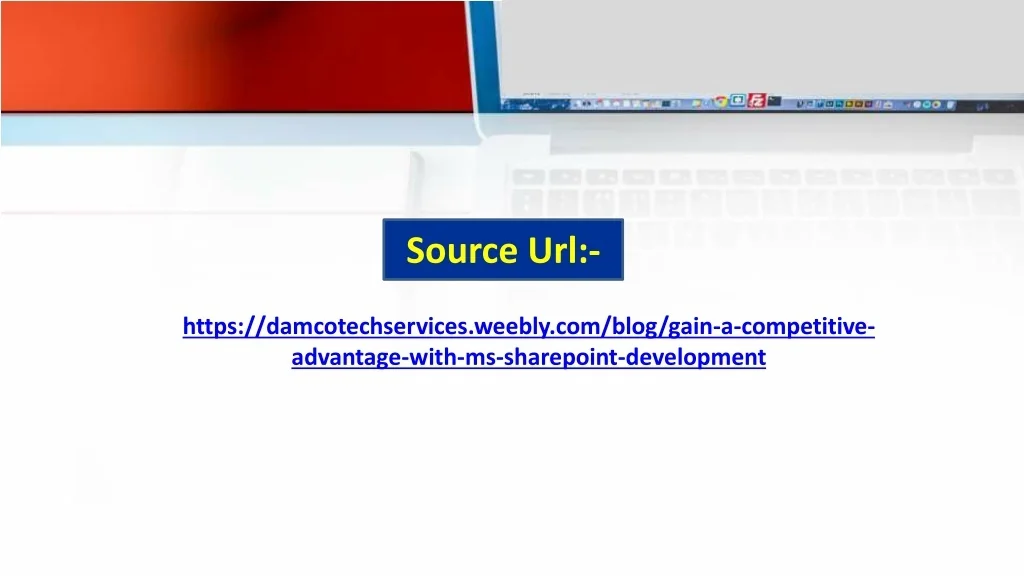 Source Url:-

https://damcotechservices.weebly.com/blog/gain-a-competitive-advantage-with-ms-sharepoint-development